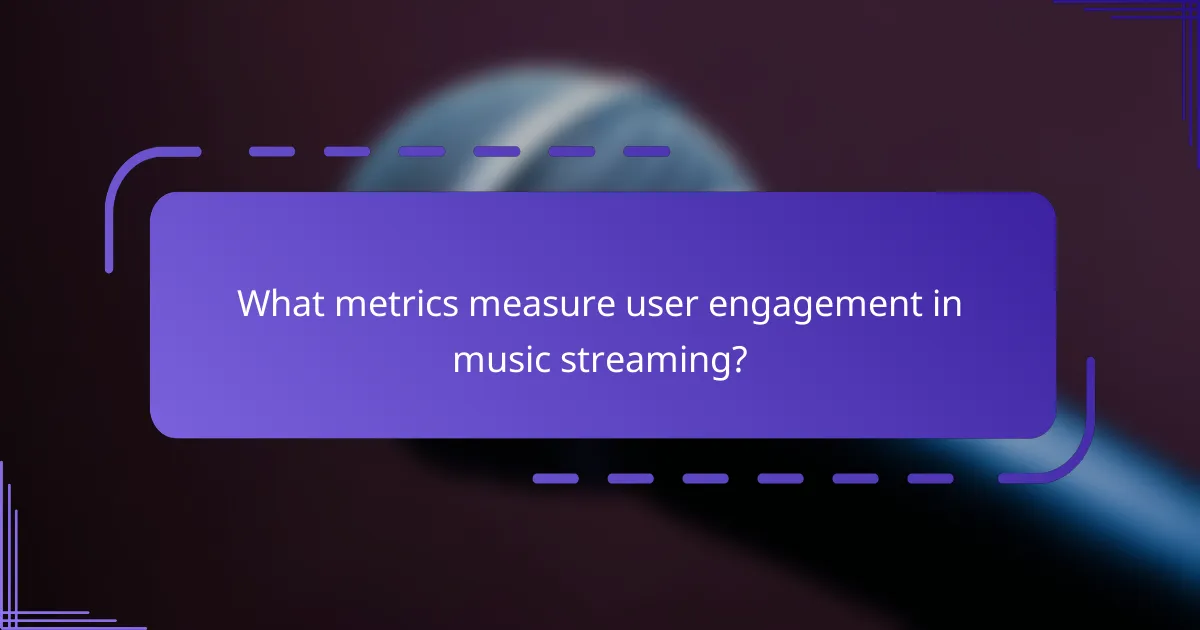 What metrics measure user engagement in music streaming?